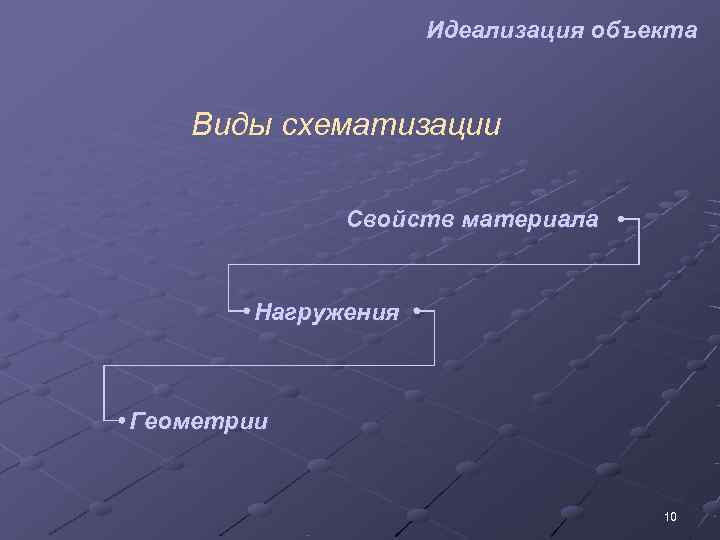 Идеализация объекта

Виды схематизации

Свойств материала

Нагружения

Геометрии

10